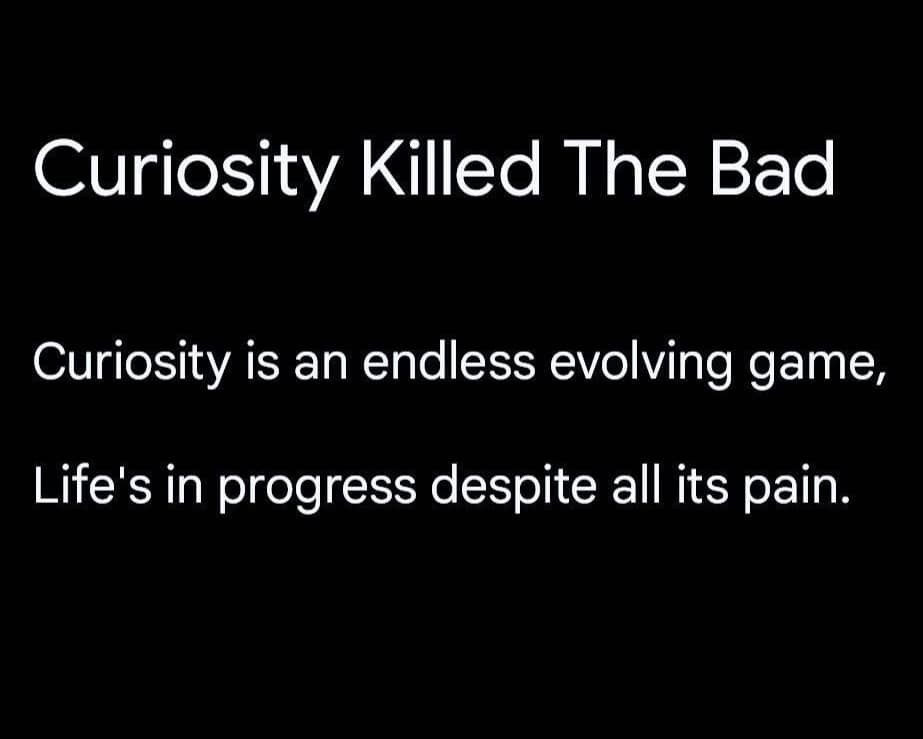 Curiosity Killed The Bad

Curiosity is an endless evolving game,

Life's in progress despite all its pain.